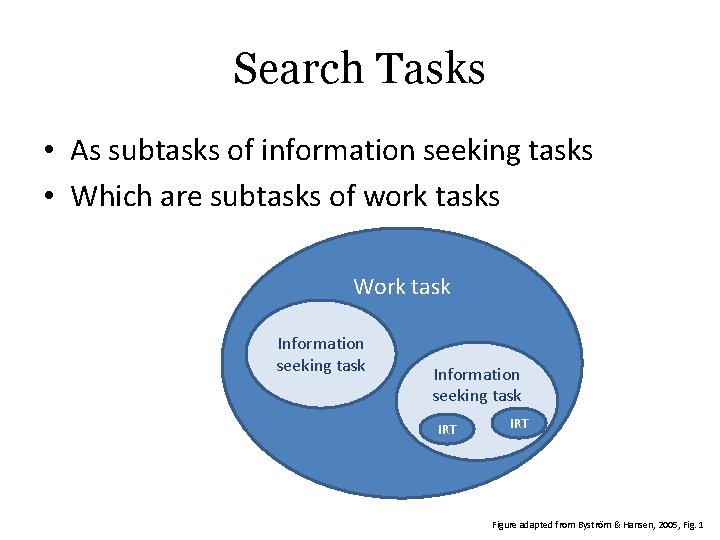 Search Tasks

• As subtasks of information seeking tasks
• Which are subtasks of work tasks

Work task

Information seeking task

Information seeking task

IRT

IRT

Figure adapted from Byström & Hansen, 2005, Fig. 1